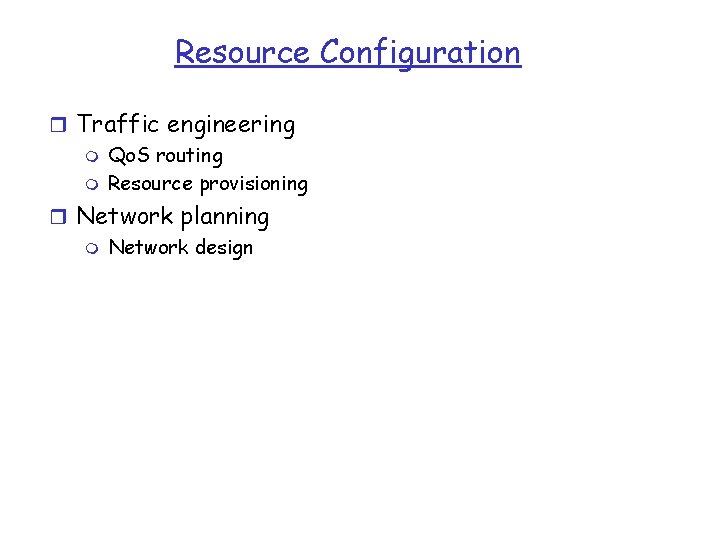 Resource Configuration

- Traffic engineering
  - QoS routing
  - Resource provisioning
- Network planning
  - Network design